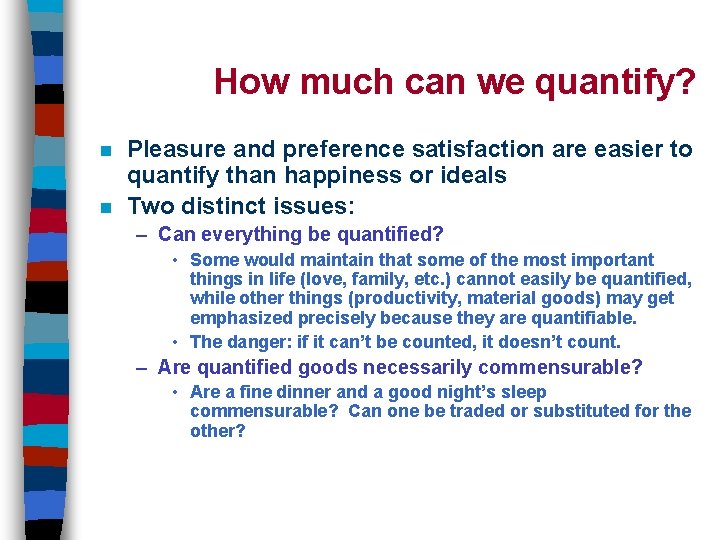 How much can we quantify?

- Pleasure and preference satisfaction are easier to quantify than happiness or ideals
- Two distinct issues:
  – Can everything be quantified?
    • Some would maintain that some of the most important things in life (love, family, etc.) cannot easily be quantified, while other things (productivity, material goods) may get emphasized precisely because they are quantifiable.
    • The danger: if it can't be counted, it doesn't count.
  – Are quantified goods necessarily commensurable?
    • Are a fine dinner and a good night's sleep commensurable? Can one be traded or substituted for the other?